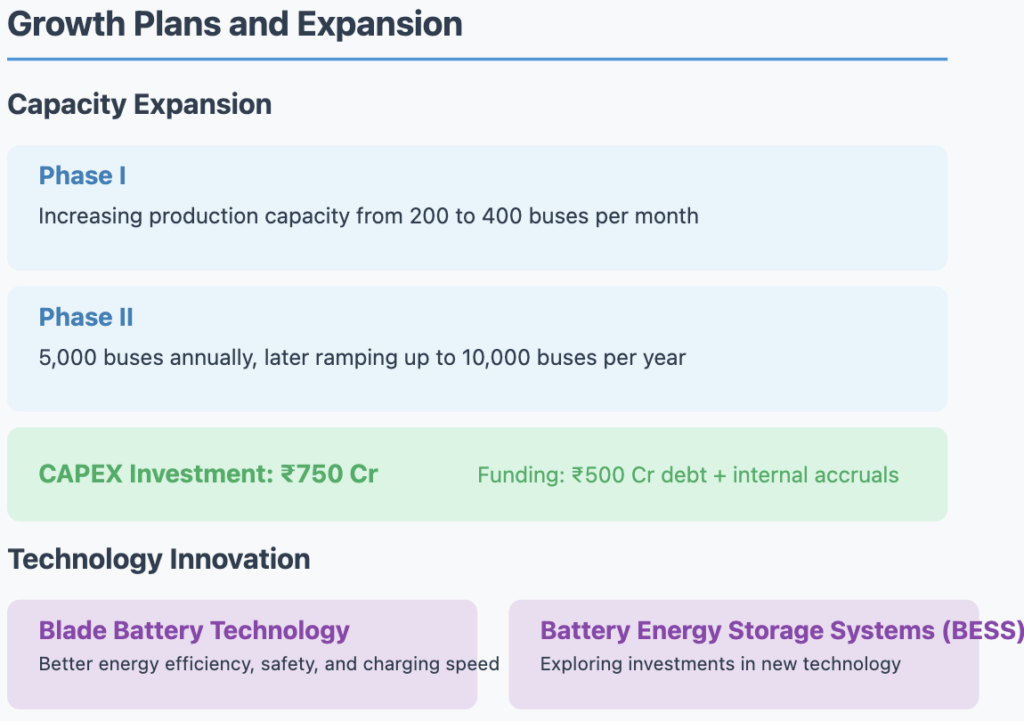 Growth Plans and Expansion

Capacity Expansion

Phase I

Increasing production capacity from 200 to 400 buses per month

Phase II

5,000 buses annually, later ramping up to 10,000 buses per year

CAPEX Investment: ₹750 Cr

Funding: ₹500 Cr debt + internal accruals

Technology Innovation

Blade Battery Technology

Better energy efficiency, safety, and charging speed

Battery Energy Storage Systems (BESS)

Exploring investments in new technology